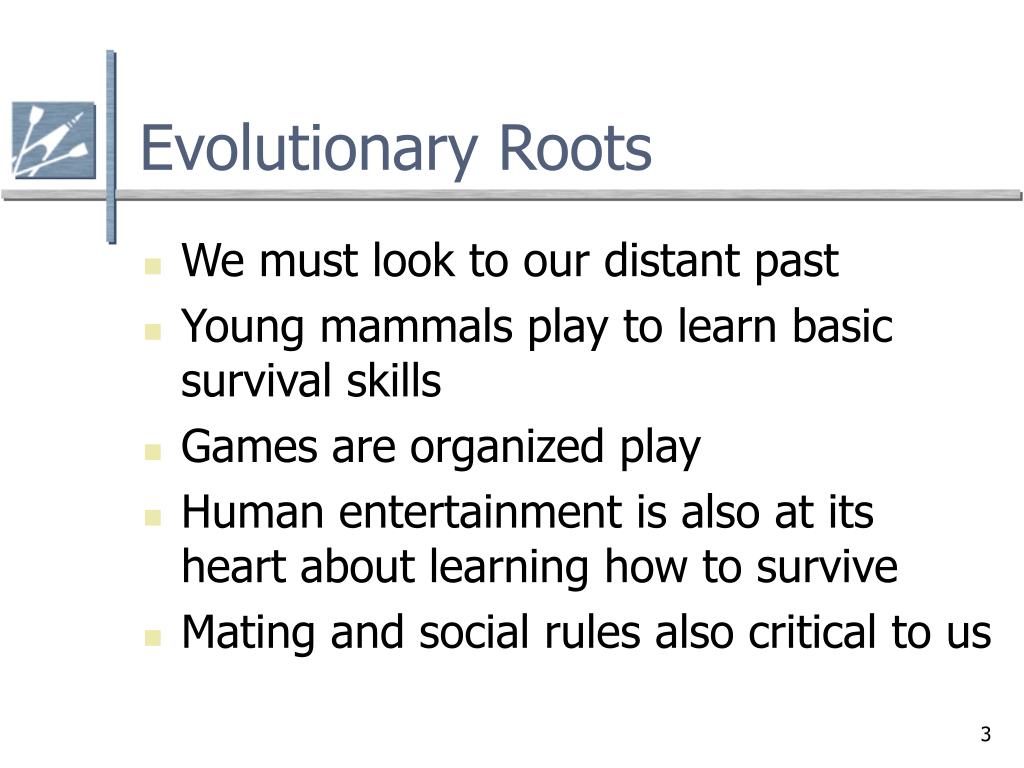 Evolutionary Roots

- We must look to our distant past
- Young mammals play to learn basic survival skills
- Games are organized play
- Human entertainment is also at its heart about learning how to survive
- Mating and social rules also critical to us

3